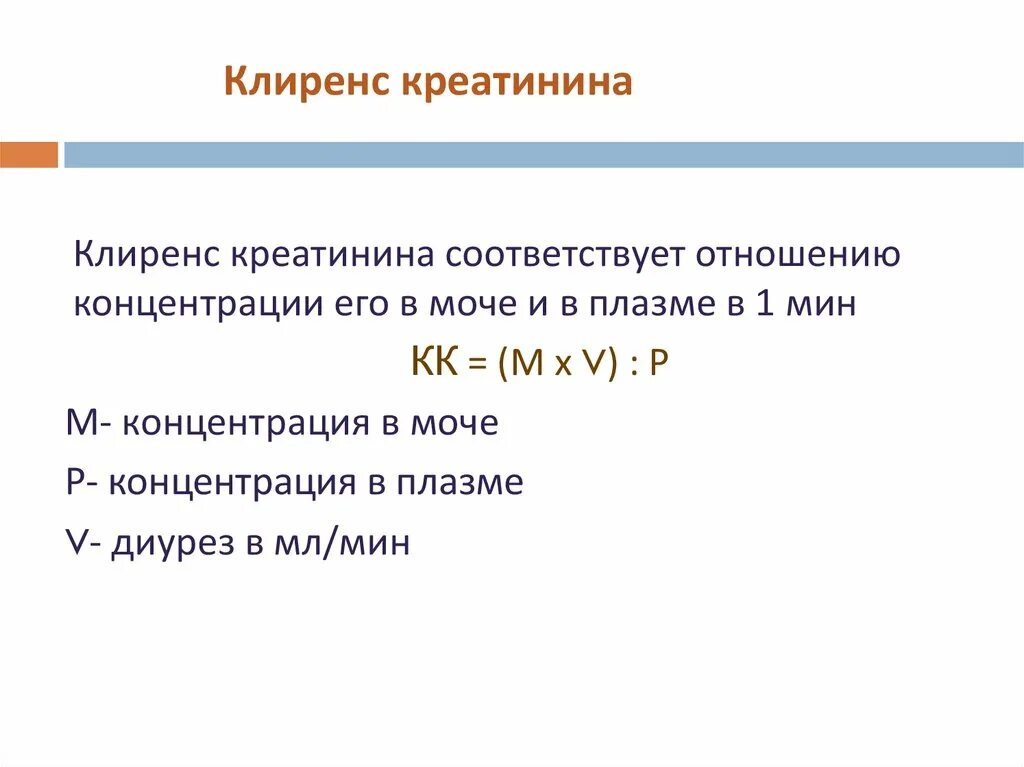 Клиренс креатинина

Клиренс креатинина соответствует отношению концентрации его в моче и в плазме в 1 мин

КК = (М х V) : Р

М- концентрация в моче

Р- концентрация в плазме

V- диурез в мл/мин